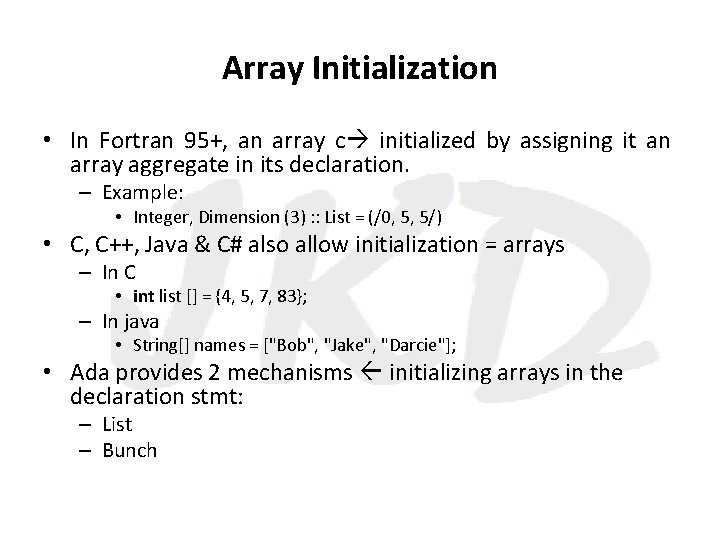 Array Initialization

• In Fortran 95+, an array c→ initialized by assigning it an array aggregate in its declaration.
– Example:
• Integer, Dimension (3) :: List = (/0, 5, 5/)
• C, C++, Java & C# also allow initialization = arrays
– In C
• int list [] = {4, 5, 7, 83};
– In java
• String[] names = ["Bob", "Jake", "Darcie"];
• Ada provides 2 mechanisms ← initializing arrays in the declaration stmt:
– List
– Bunch

JKD